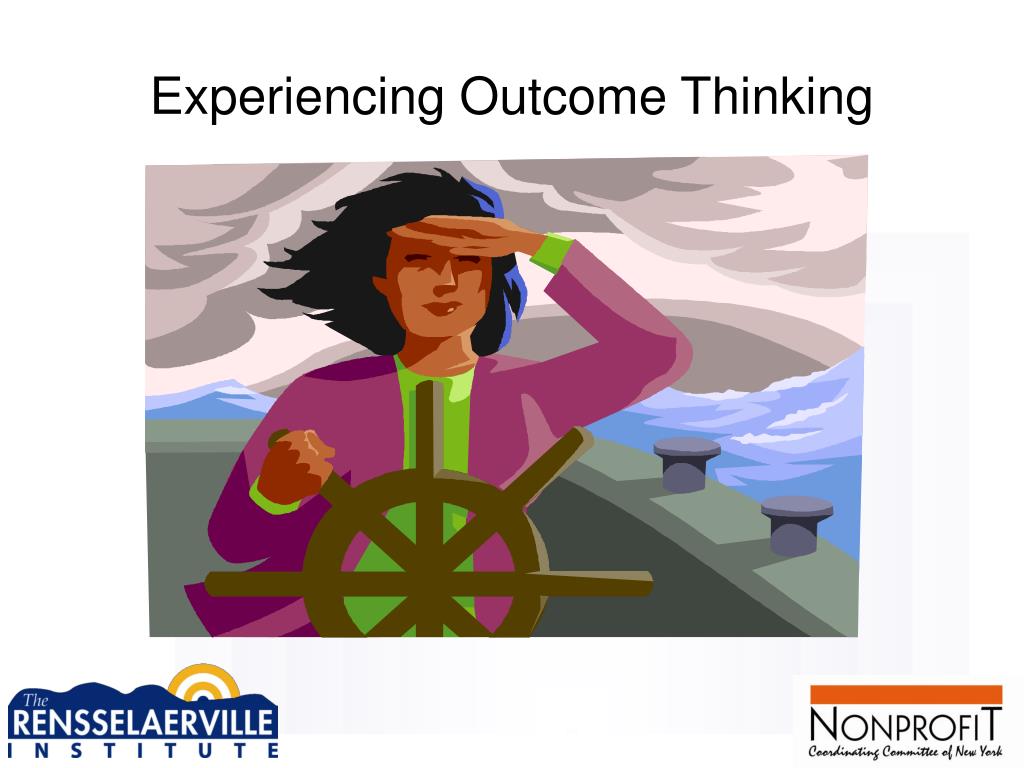 Experiencing Outcome Thinking

The
RENSSELAERVILLE
INSTITUTE

NONPROFIT
Coordinating Committee of New York